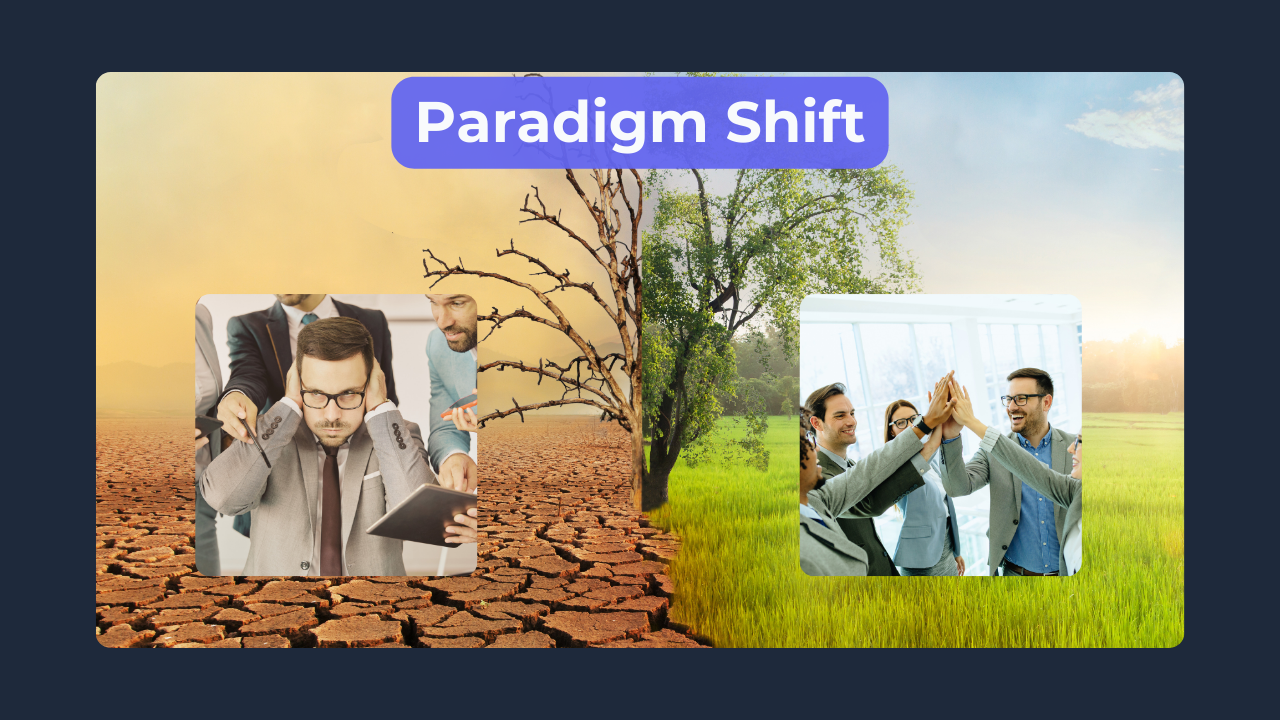 Paradigm Shift